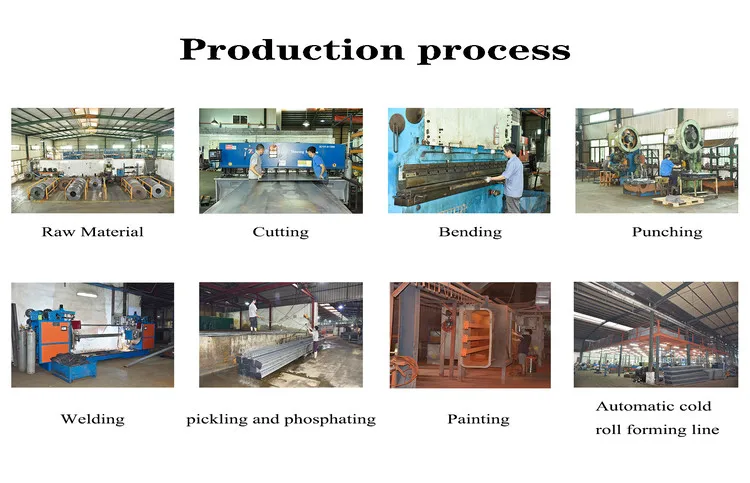 Production process

Raw Material

Cutting

Bending

Punching

Welding

pickling and phosphating

Painting

Automatic cold roll forming line